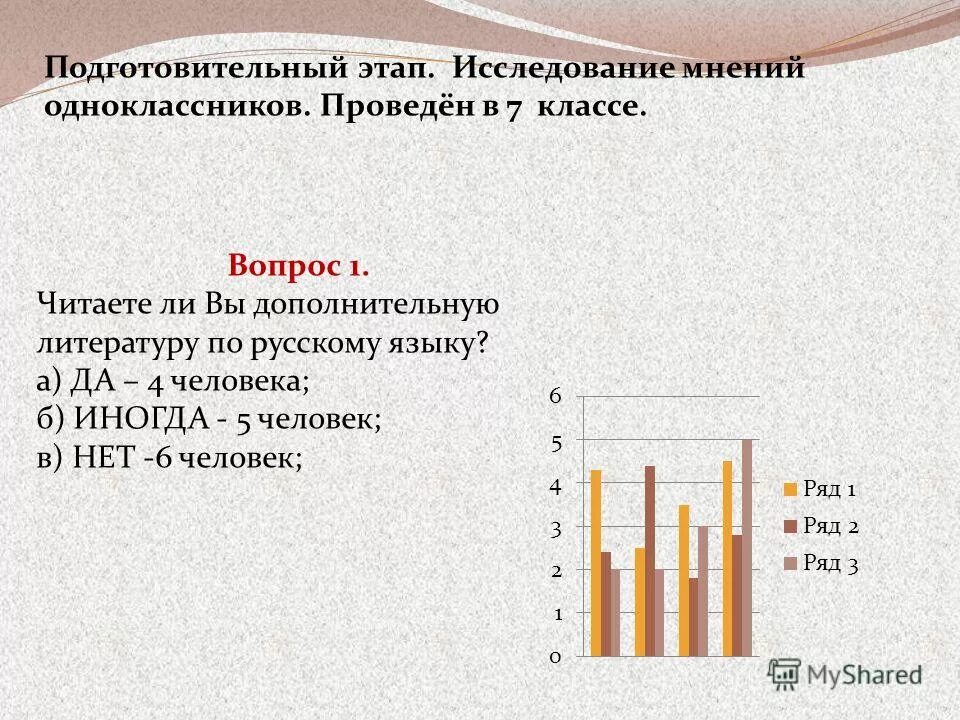 Подготовительный этап. Исследование мнений одноклассников. Проведён в 7 классе.

Вопрос 1.
Читаете ли Вы дополнительную литературу по русскому языку?
а) ДА – 4 человека;
б) ИНОГДА - 5 человек;
в) НЕТ -6 человек;

6
5
4
3
2
1
0

Ряд 1
Ряд 2
Ряд 3

MyShared